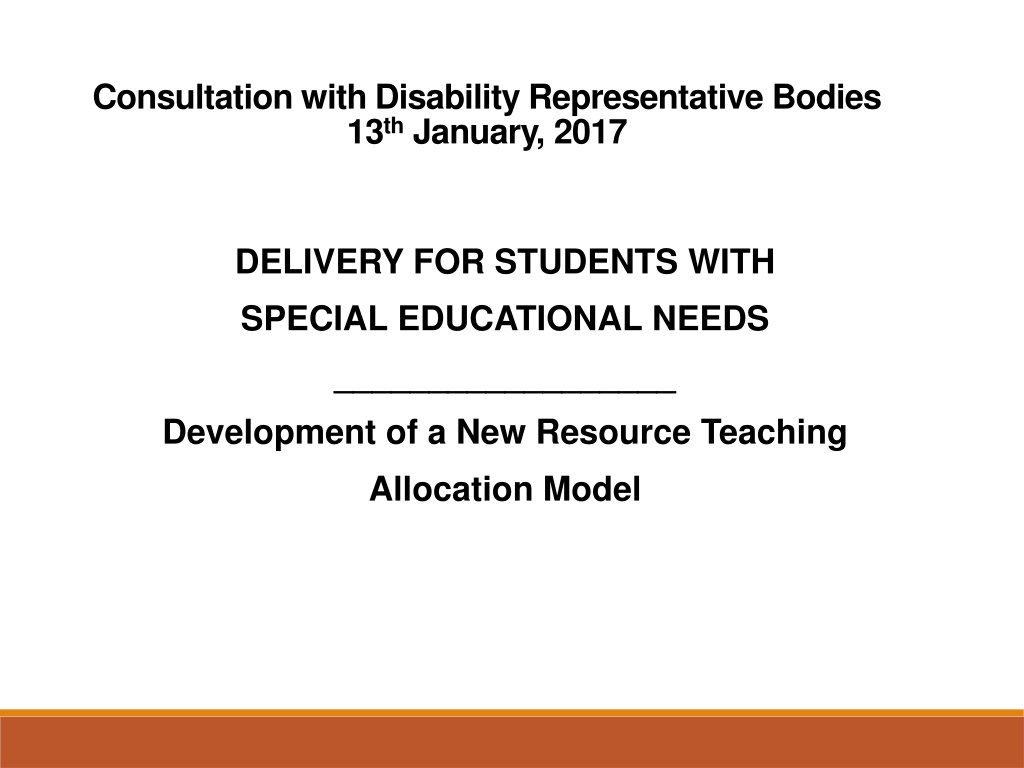 Consultation with Disability Representative Bodies
13th January, 2017

DELIVERY FOR STUDENTS WITH
SPECIAL EDUCATIONAL NEEDS
___________________
Development of a New Resource Teaching
Allocation Model